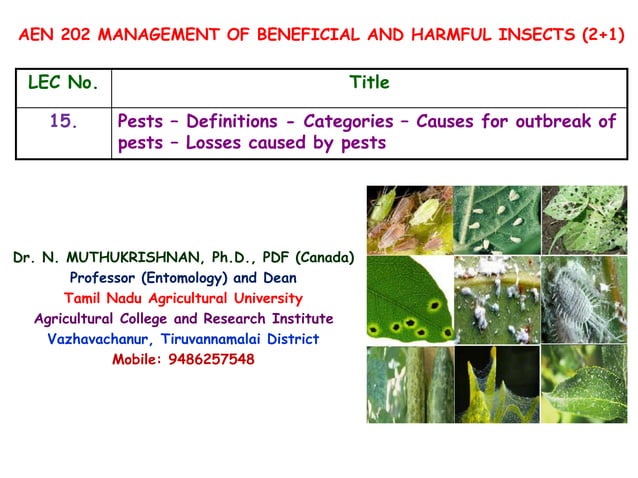 AEN 202 MANAGEMENT OF BENEFICIAL AND HARMFUL INSECTS (2+1)

| LEC No. | Title |
|---|---|
| 15. | Pests – Definitions - Categories – Causes for outbreak of pests – Losses caused by pests |

Dr. N. MUTHUKRISHNAN, Ph.D., PDF (Canada)
Professor (Entomology) and Dean
Tamil Nadu Agricultural University
Agricultural College and Research Institute
Vazhavachanur, Tiruvannamalai District
Mobile: 9486257548